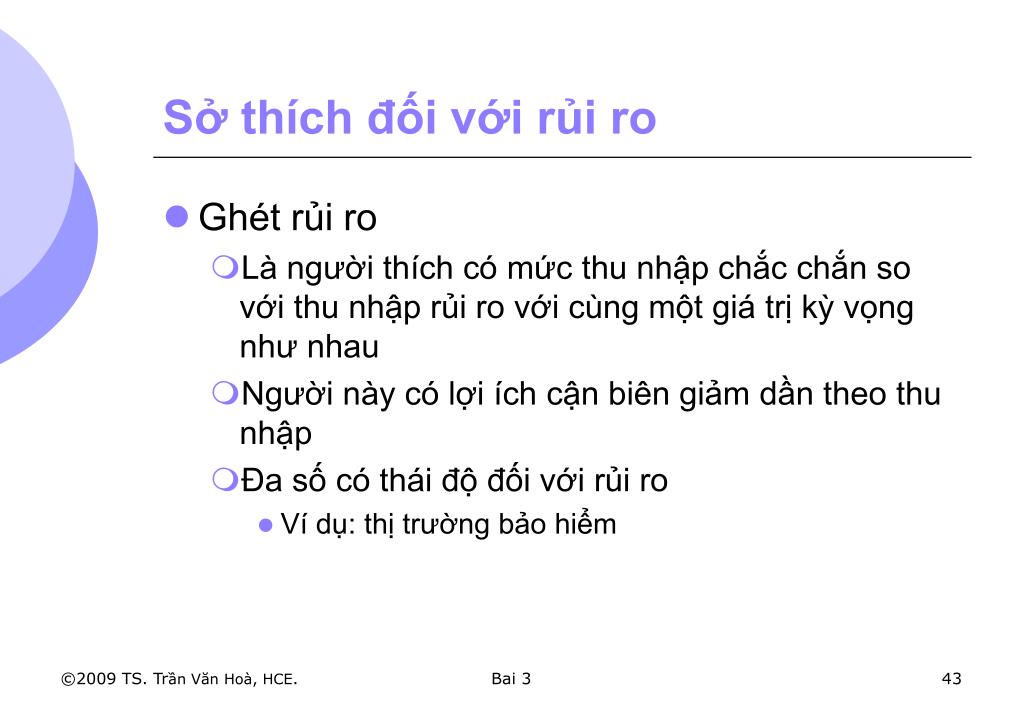 Sở thích đối với rủi ro

Ghét rủi ro

Là người thích có mức thu nhập chắc chắn so với thu nhập rủi ro với cùng một giá trị kỳ vọng như nhau

Người này có lợi ích cận biên giảm dần theo thu nhập

Đa số có thái độ đối với rủi ro

Ví dụ: thị trường bảo hiểm

©2009 TS. Trần Văn Hoà, HCE.

Bai 3

43